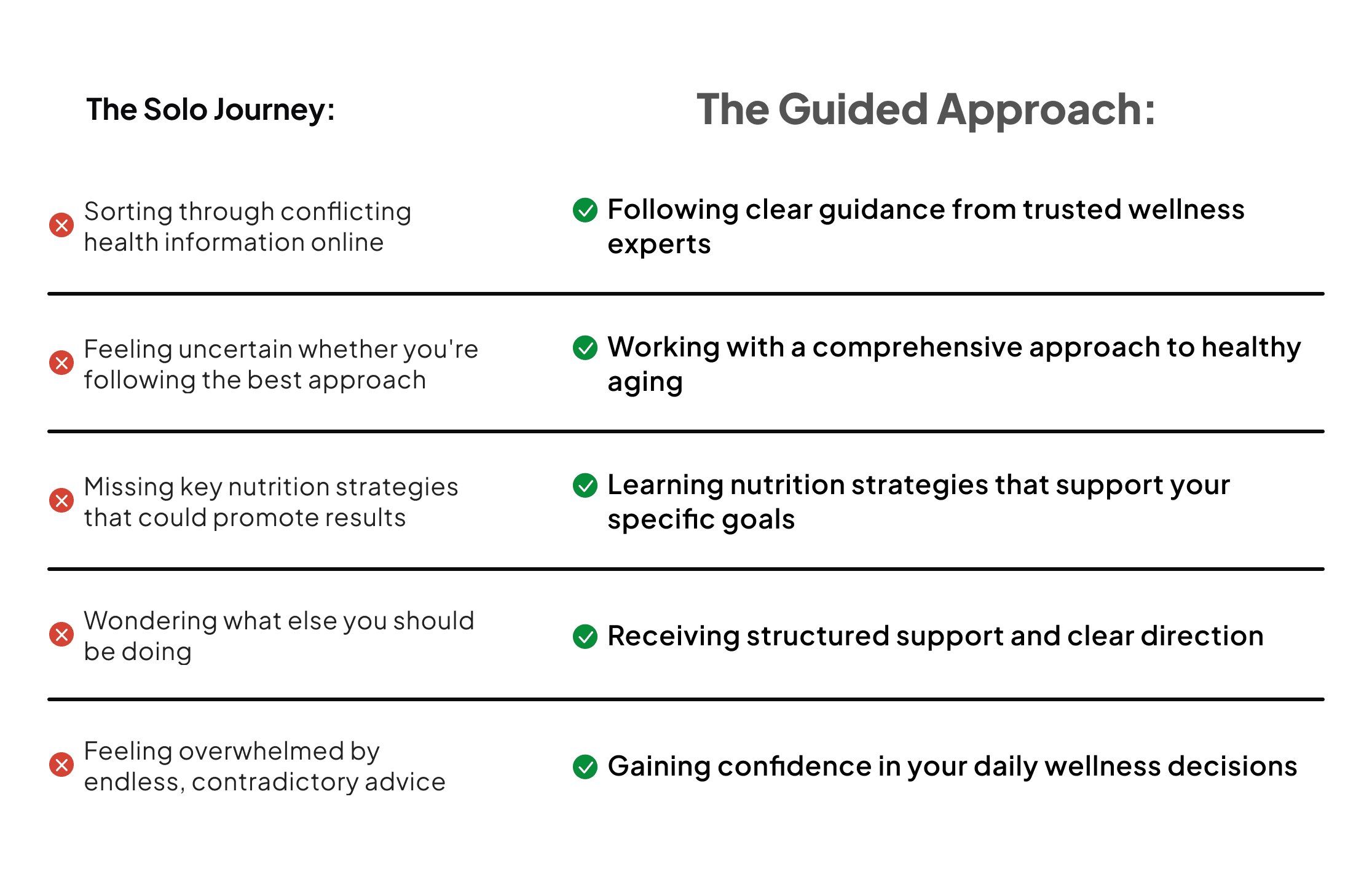 | The Solo Journey: | The Guided Approach: |
|---|---|
| Sorting through conflicting health information online | Following clear guidance from trusted wellness experts |
| Feeling uncertain whether you're following the best approach | Working with a comprehensive approach to healthy aging |
| Missing key nutrition strategies that could promote results | Learning nutrition strategies that support your specific goals |
| Wondering what else you should be doing | Receiving structured support and clear direction |
| Feeling overwhelmed by endless, contradictory advice | Gaining confidence in your daily wellness decisions |